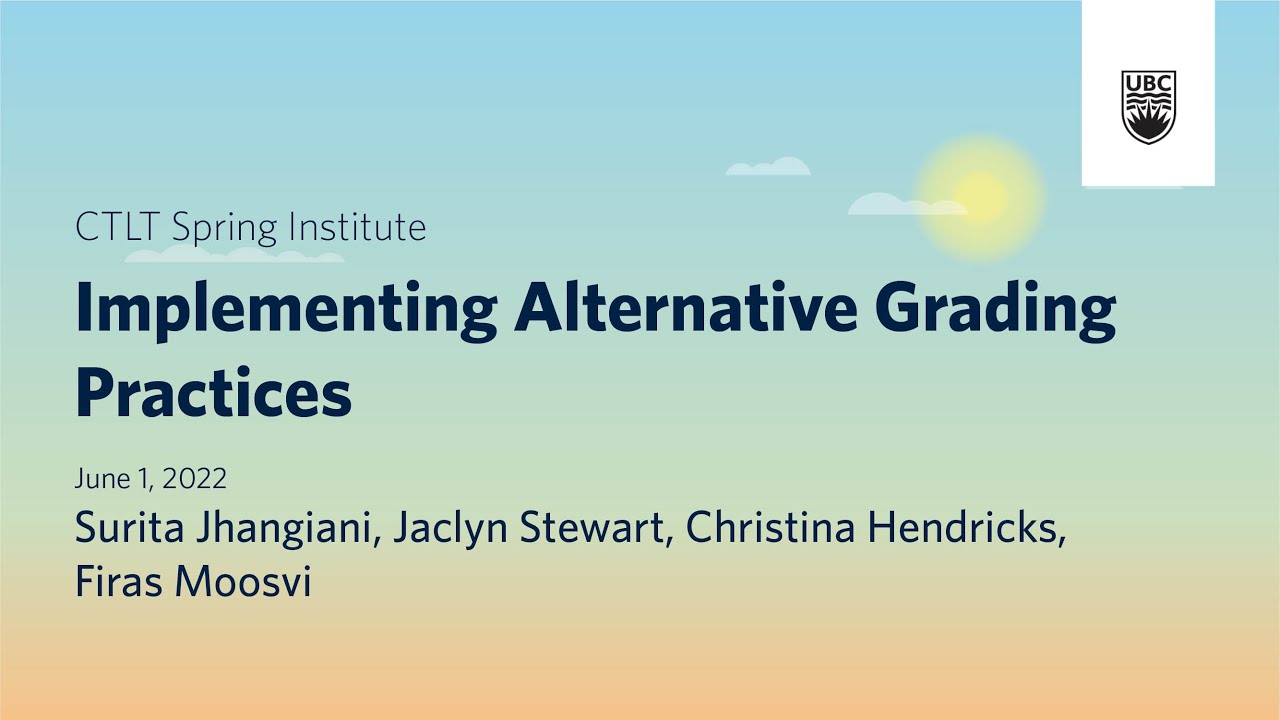 UBC

CTLT Spring Institute

Implementing Alternative Grading Practices

June 1, 2022

Surita Jhangiani, Jaclyn Stewart, Christina Hendricks, Firas Moosvi